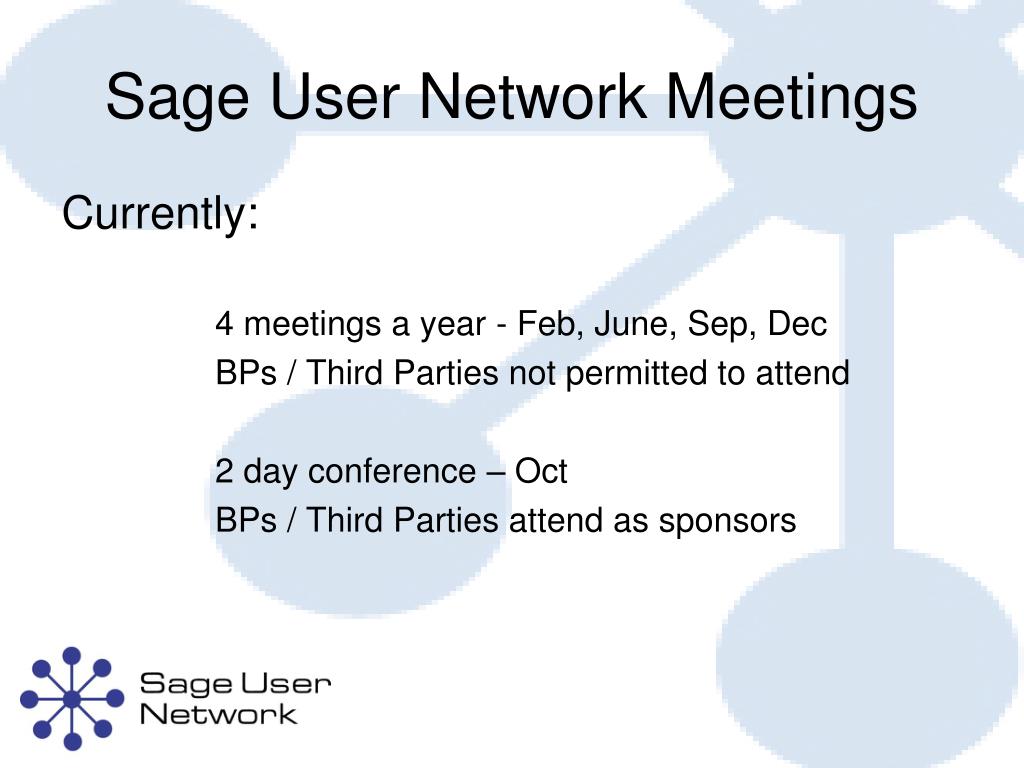 Sage User Network Meetings

Currently:

4 meetings a year - Feb, June, Sep, Dec
BPs / Third Parties not permitted to attend

2 day conference – Oct
BPs / Third Parties attend as sponsors

Sage User Network